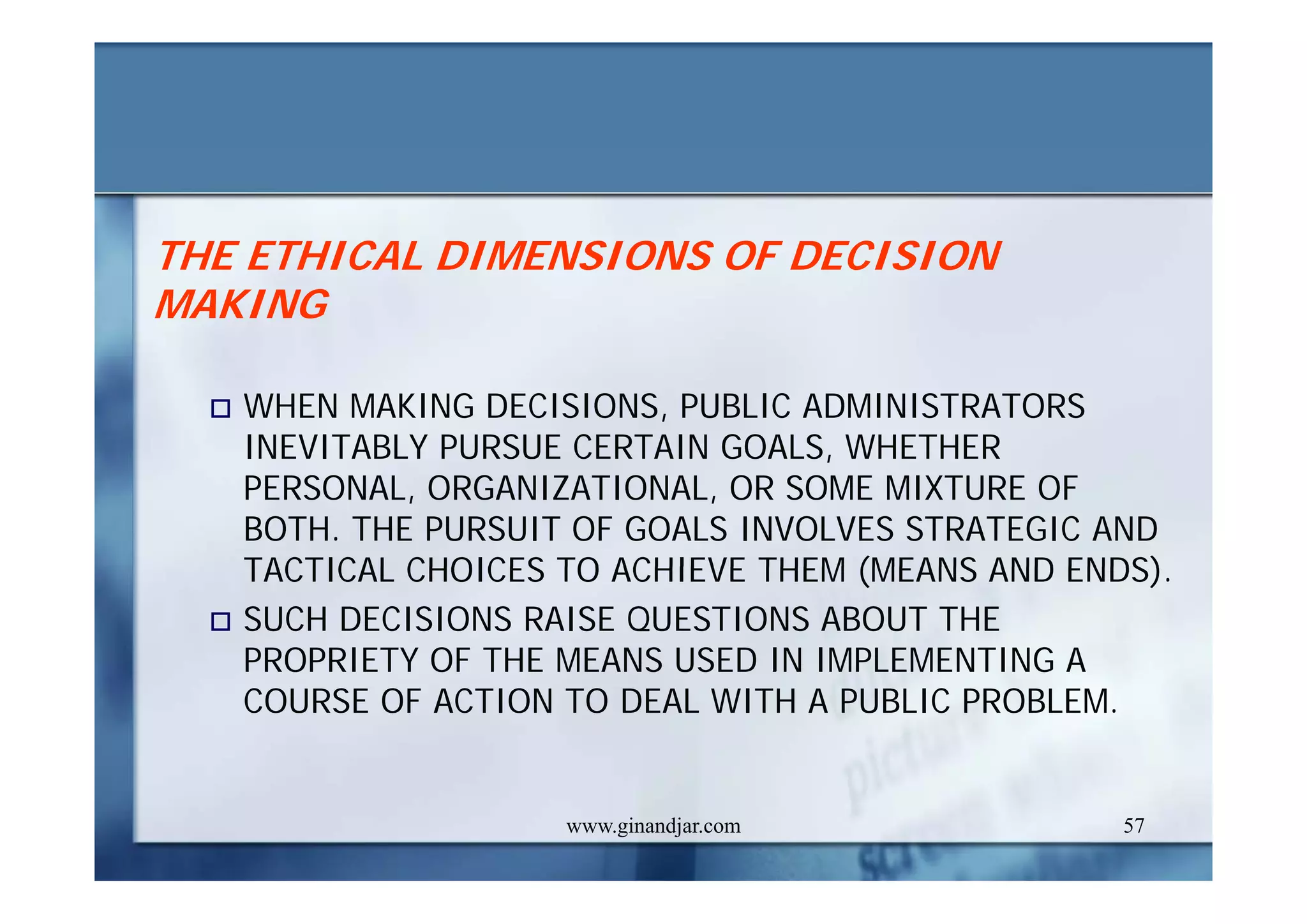 THE ETHICAL DIMENSIONS OF DECISION MAKING

WHEN MAKING DECISIONS, PUBLIC ADMINISTRATORS INEVITABLY PURSUE CERTAIN GOALS, WHETHER PERSONAL, ORGANIZATIONAL, OR SOME MIXTURE OF BOTH. THE PURSUIT OF GOALS INVOLVES STRATEGIC AND TACTICAL CHOICES TO ACHIEVE THEM (MEANS AND ENDS).

SUCH DECISIONS RAISE QUESTIONS ABOUT THE PROPRIETY OF THE MEANS USED IN IMPLEMENTING A COURSE OF ACTION TO DEAL WITH A PUBLIC PROBLEM.

www.ginandjar.com

57